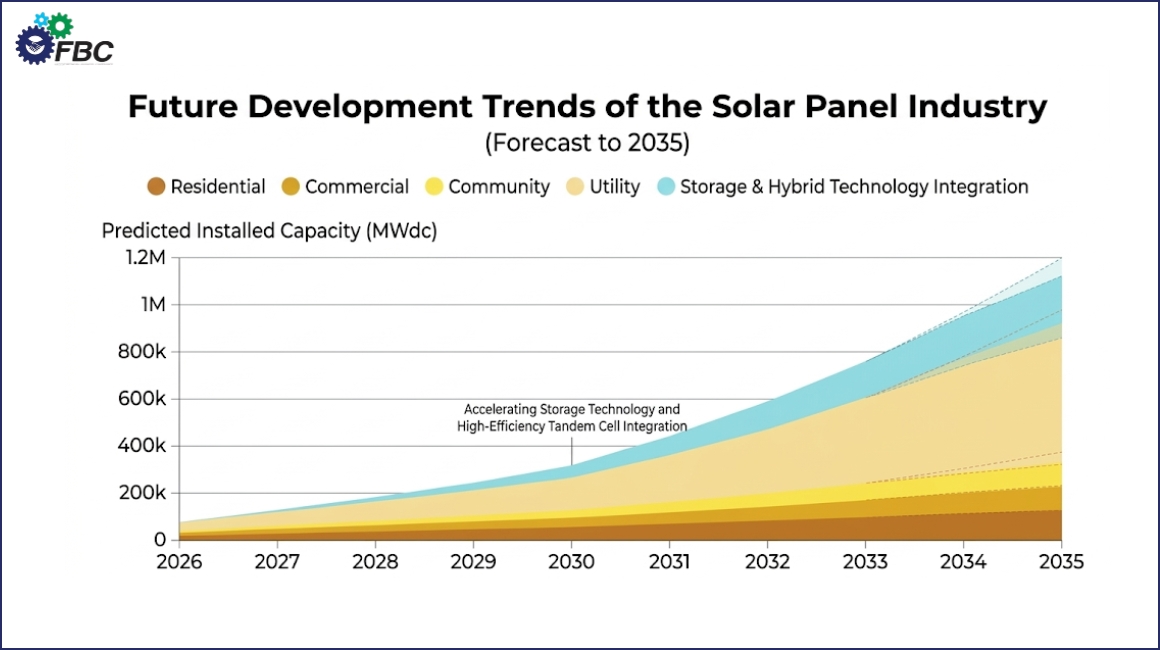 FBC

Future Development Trends of the Solar Panel Industry
(Forecast to 2035)

Residential Commercial Community Utility Storage & Hybrid Technology Integration

Predicted Installed Capacity (MWdc)

1.2M
1M
800k
600k
400k
200k
0

Accelerating Storage Technology and High-Efficiency Tandem Cell Integration

2026 2027 2028 2029 2030 2031 2032 2033 2034 2035